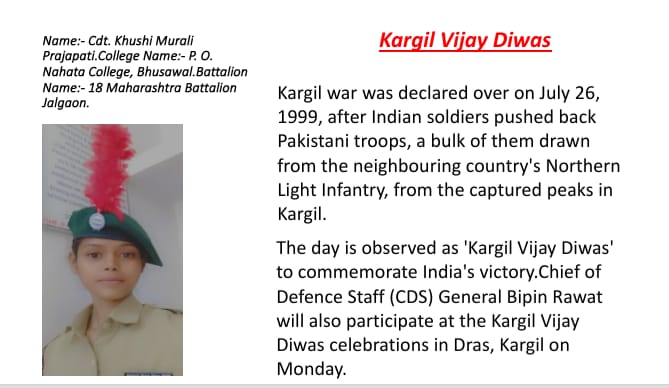 Name:- Cdt. Khushi Murali Prajapati.College Name:- P. O. Nahata College, Bhusawal.Battalion Name:- 18 Maharashtra Battalion Jalgaon.

Kargil Vijay Diwas

Kargil war was declared over on July 26, 1999, after Indian soldiers pushed back Pakistani troops, a bulk of them drawn from the neighbouring country's Northern Light Infantry, from the captured peaks in Kargil.

The day is observed as 'Kargil Vijay Diwas' to commemorate India's victory.Chief of Defence Staff (CDS) General Bipin Rawat will also participate at the Kargil Vijay Diwas celebrations in Dras, Kargil on Monday.